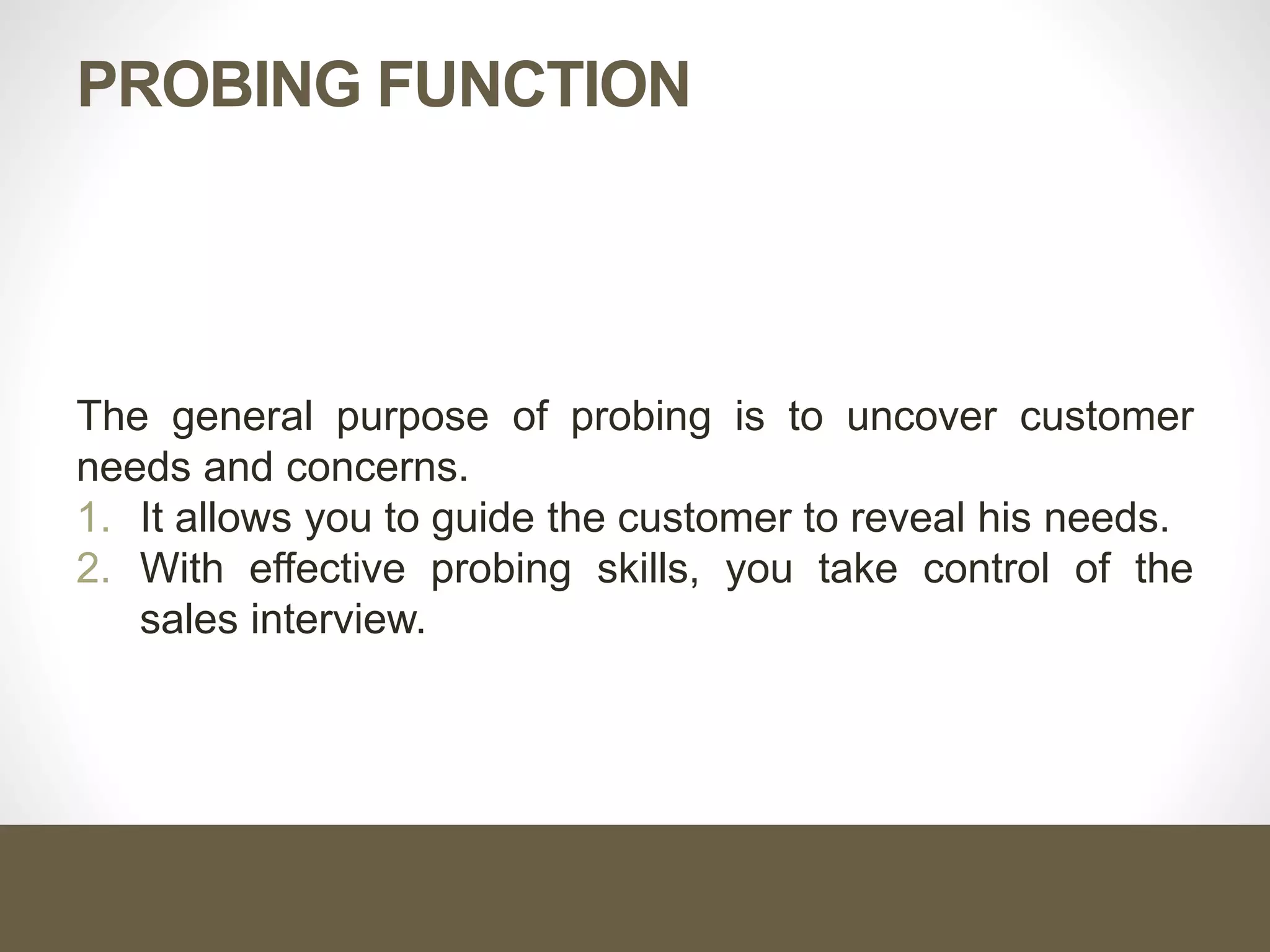 PROBING FUNCTION

The general purpose of probing is to uncover customer needs and concerns.
1. It allows you to guide the customer to reveal his needs.
2. With effective probing skills, you take control of the sales interview.